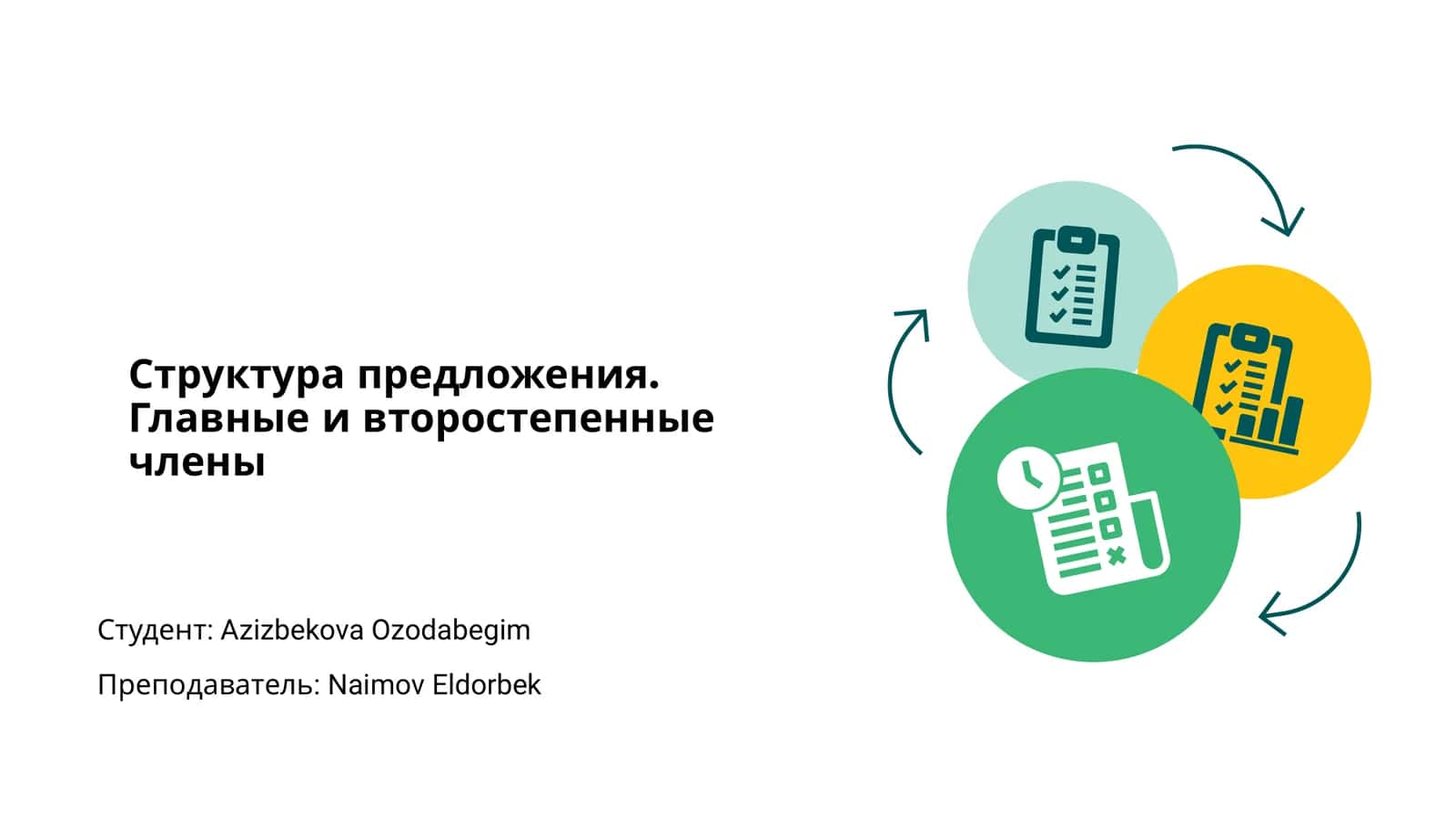 Структура предложения. Главные и второстепенные члены

Студент: Azizbekova Ozodabegim

Преподаватель: Naimov Eldorbek